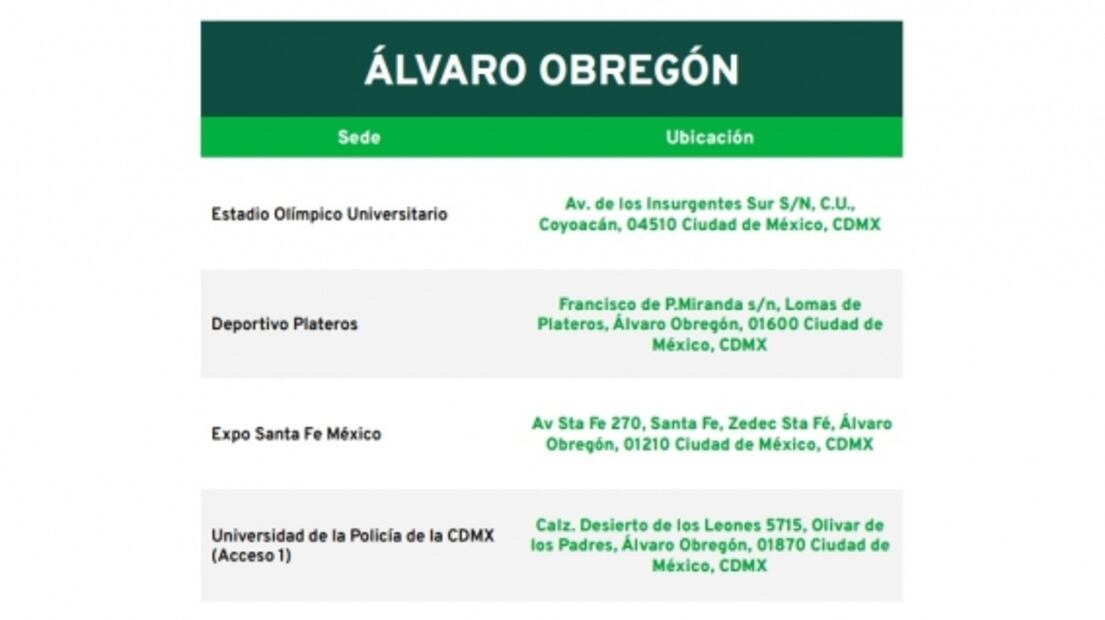 ÁLVARO OBREGÓN

| Sede | Ubicación |
|---|---|
| Estadio Olímpico Universitario | Av. de los Insurgentes Sur S/N, C.U., Coyoacán, 04510 Ciudad de México, CDMX |
| Deportivo Plateros | Francisco de P.Miranda s/n, Lomas de Plateros, Álvaro Obregón, 01600 Ciudad de México, CDMX |
| Expo Santa Fe México | Av Sta Fe 270, Santa Fe, Zedec Sta Fé, Álvaro Obregón, 01210 Ciudad de México, CDMX |
| Universidad de la Policía de la CDMX (Acceso 1) | Calz. Desierto de los Leones 5715, Olivar de los Padres, Álvaro Obregón, 01870 Ciudad de México, CDMX |